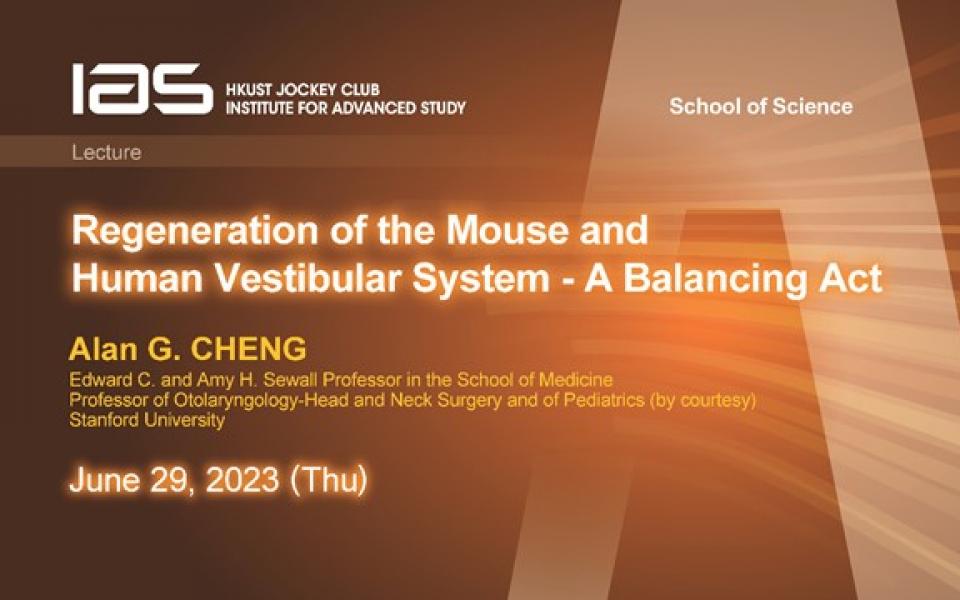 IAS HKUST JOCKEY CLUB INSTITUTE FOR ADVANCED STUDY

School of Science

Lecture

Regeneration of the Mouse and Human Vestibular System - A Balancing Act

Alan G. CHENG

Edward C. and Amy H. Sewall Professor in the School of Medicine
Professor of Otolaryngology-Head and Neck Surgery and of Pediatrics (by courtesy)
Stanford University

June 29, 2023 (Thu)